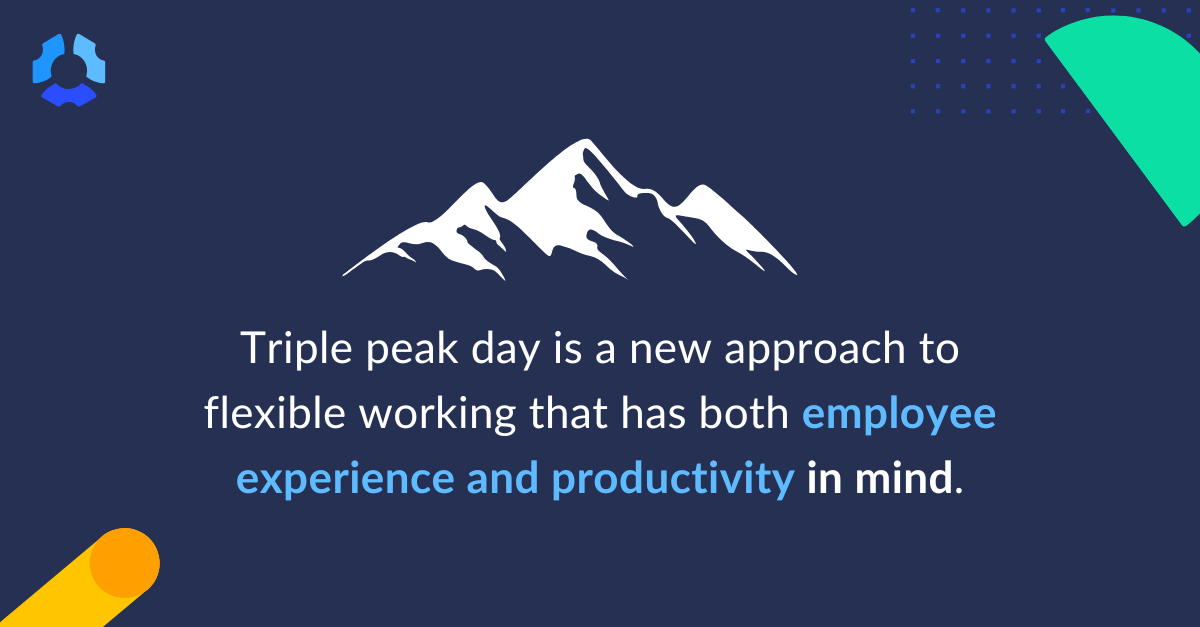 Triple peak day is a new approach to flexible working that has both employee experience and productivity in mind.